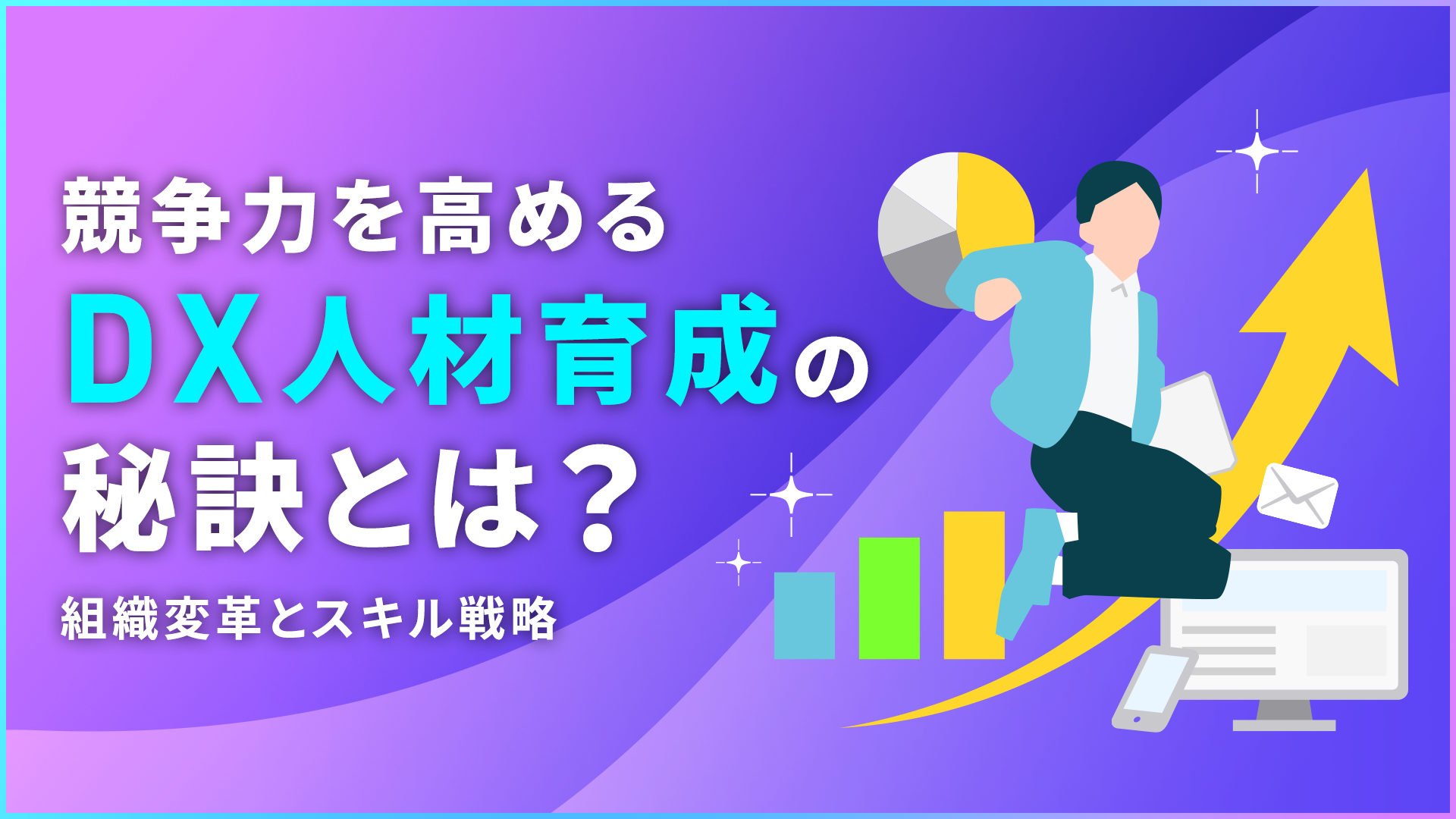 競争力を高める
DX人材育成の
秘訣とは？
組織変革とスキル戦略